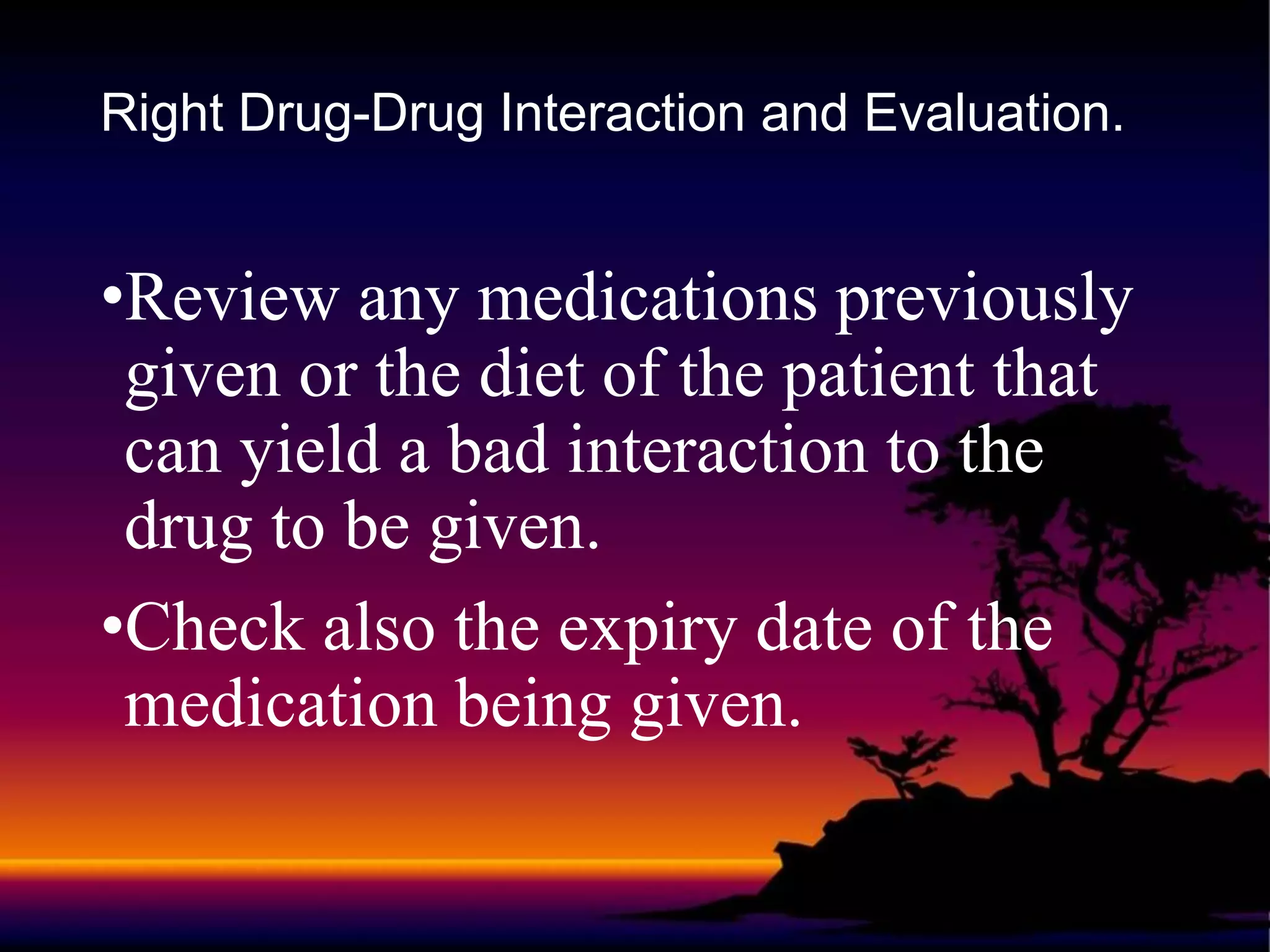 Right Drug-Drug Interaction and Evaluation.

•Review any medications previously given or the diet of the patient that can yield a bad interaction to the drug to be given.

•Check also the expiry date of the medication being given.